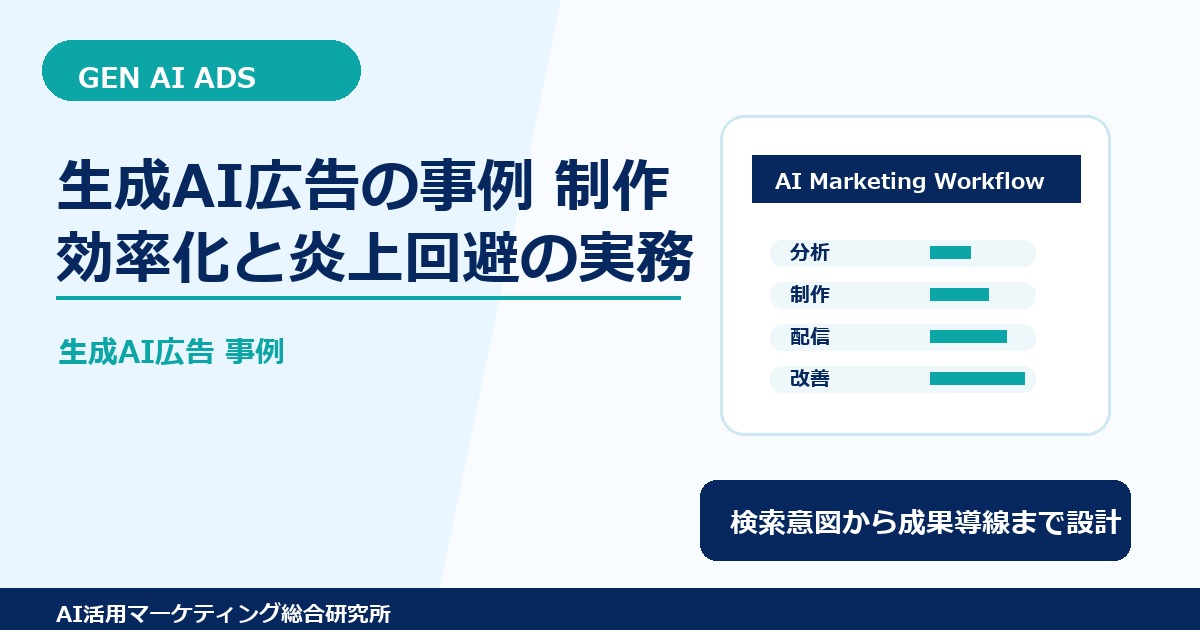 GEN AI ADS

生成AI広告の事例 制作効率化と炎上回避の実務

生成AI広告 事例

AI Marketing Workflow

分析

制作

配信

改善

検索意図から成果導線まで設計

AI活用マーケティング総合研究所